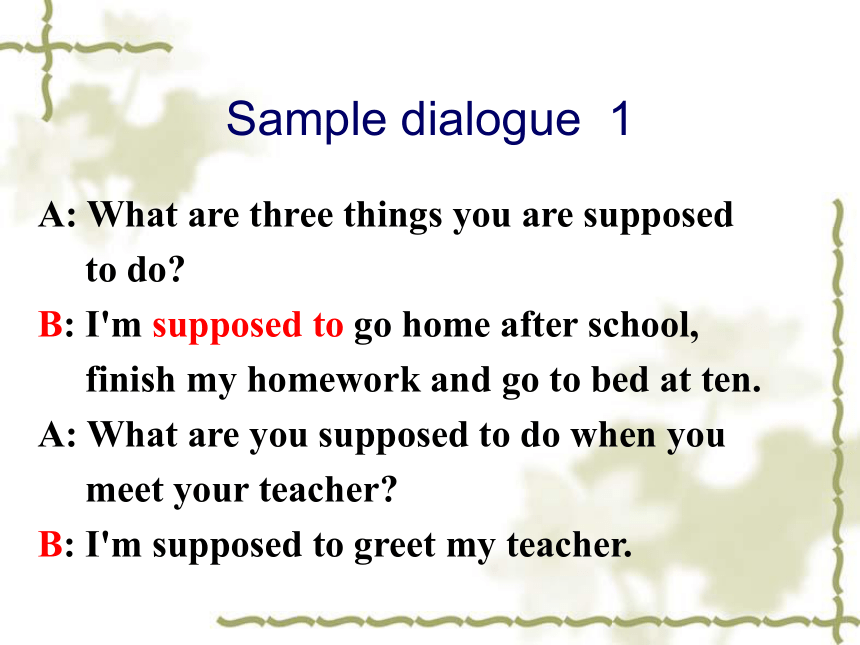 Sample dialogue 1

A: What are three things you are supposed to do?

B: I'm supposed to go home after school, finish my homework and go to bed at ten.

A: What are you supposed to do when you meet your teacher?

B: I'm supposed to greet my teacher.